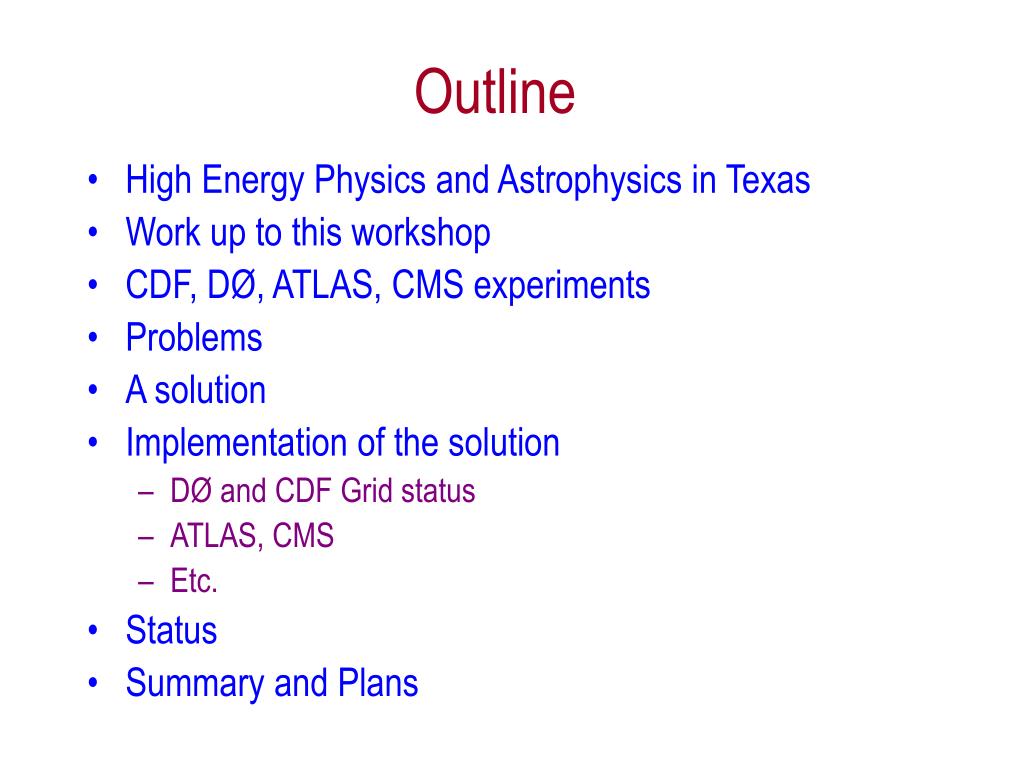 Outline

• High Energy Physics and Astrophysics in Texas
• Work up to this workshop
• CDF, DØ, ATLAS, CMS experiments
• Problems
• A solution
• Implementation of the solution
  – DØ and CDF Grid status
  – ATLAS, CMS
  – Etc.
• Status
• Summary and Plans